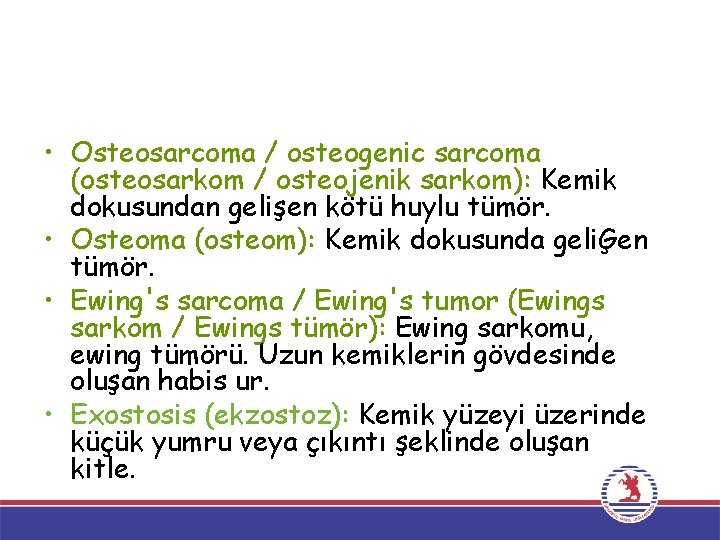 • Osteosarcoma / osteogenic sarcoma (osteosarkom / osteojenik sarkom): Kemik dokusundan gelişen kötü huylu tümör.
• Osteoma (osteom): Kemik dokusunda geliĢen tümör.
• Ewing's sarcoma / Ewing's tumor (Ewings sarkom / Ewings tümör): Ewing sarkomu, ewing tümörü. Uzun kemiklerin gövdesinde oluşan habis ur.
• Exostosis (ekzostoz): Kemik yüzeyi üzerinde küçük yumru veya çıkıntı şeklinde oluşan kitle.